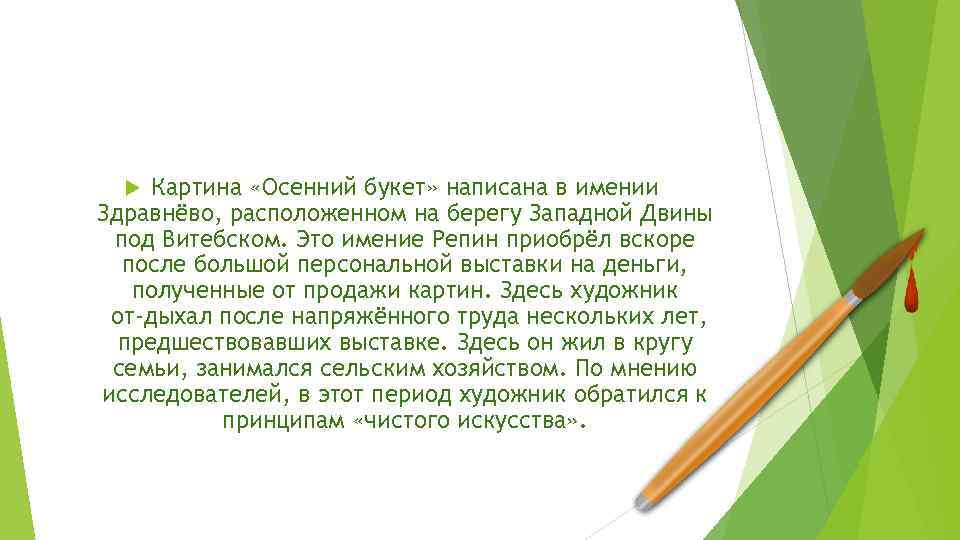 Картина «Осенний букет» написана в имении Здравнёво, расположенном на берегу Западной Двины под Витебском. Это имение Репин приобрёл вскоре после большой персональной выставки на деньги, полученные от продажи картин. Здесь художник от-дыхал после напряжённого труда нескольких лет, предшествовавших выставке. Здесь он жил в кругу семьи, занимался сельским хозяйством. По мнению исследователей, в этот период художник обратился к принципам «чистого искусства».